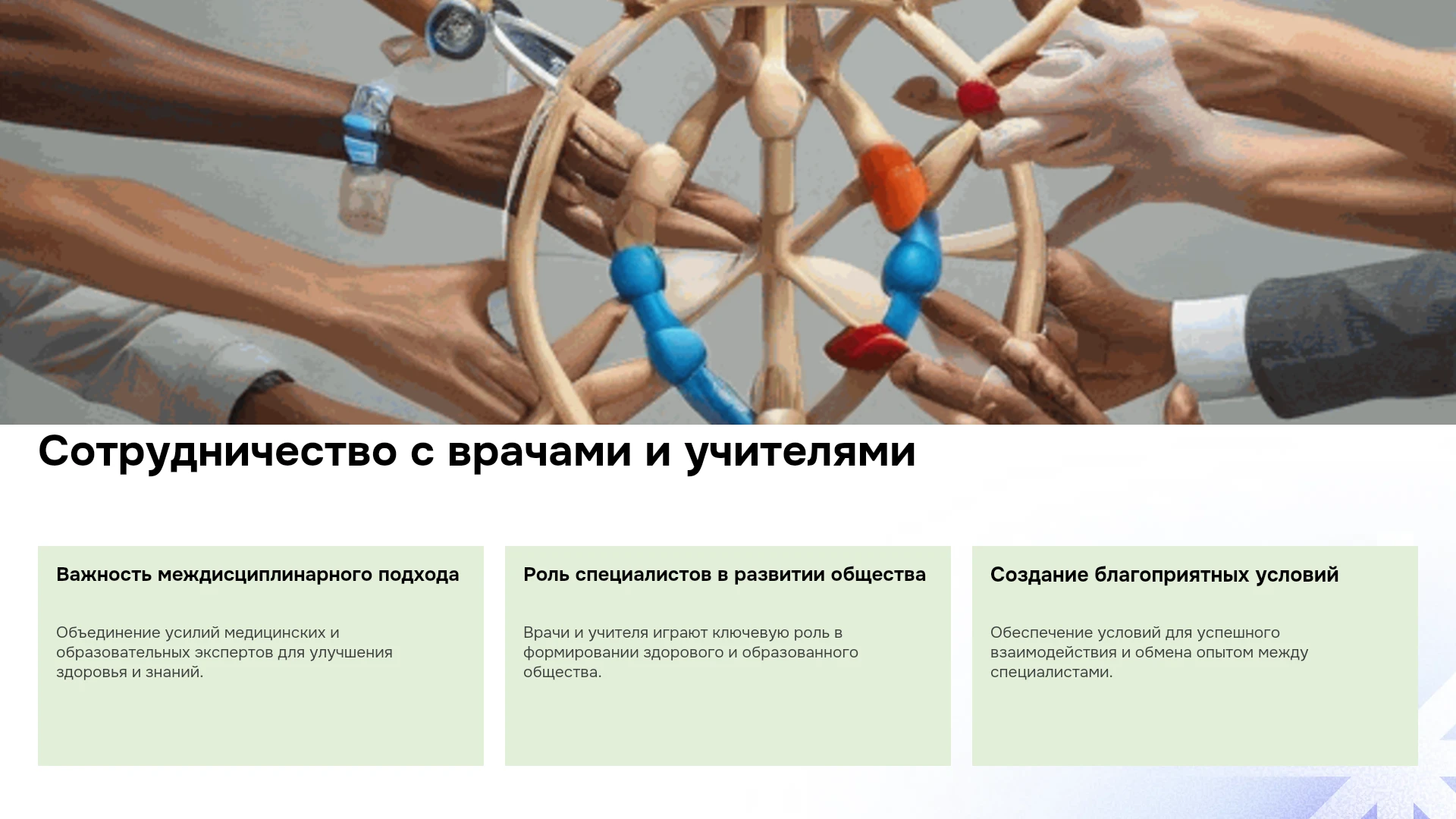 Сотрудничество с врачами и учителями

Важность междисциплинарного подхода

Объединение усилий медицинских и образовательных экспертов для улучшения здоровья и знаний.

Роль специалистов в развитии общества

Врачи и учителя играют ключевую роль в формировании здорового и образованного общества.

Создание благоприятных условий

Обеспечение условий для успешного взаимодействия и обмена опытом между специалистами.